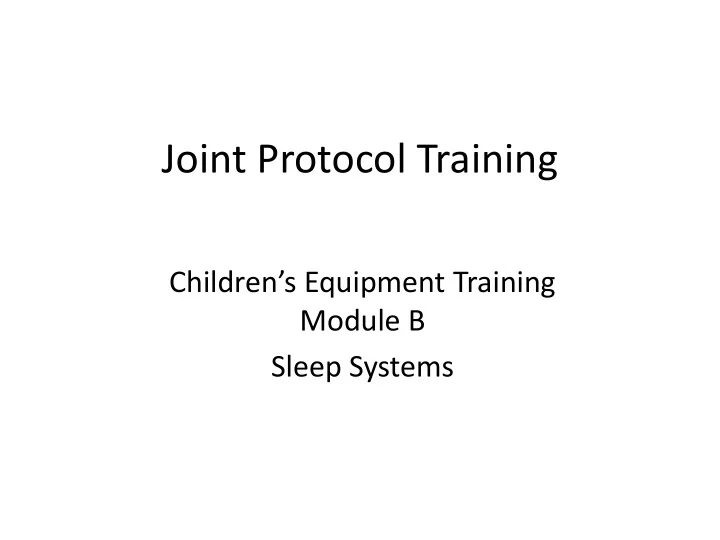 Joint Protocol Training

Children’s Equipment Training Module B

Sleep Systems